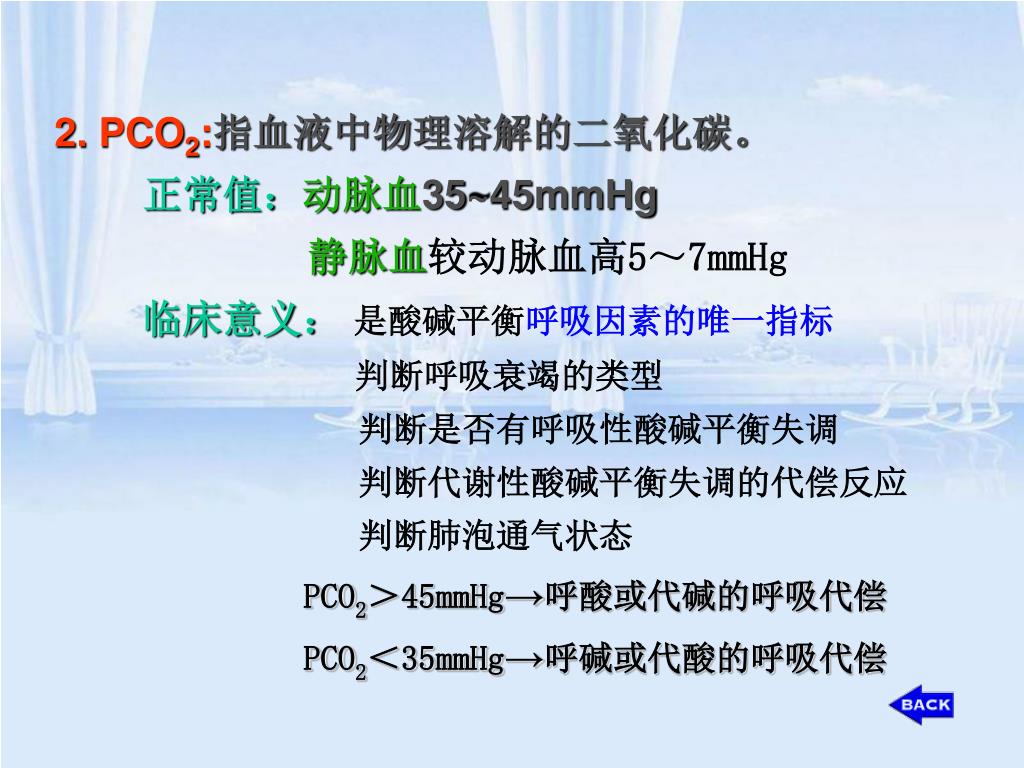 2. $PCO_2$:指血液中物理溶解的二氧化碳。

正常值：动脉血35~45mmHg

静脉血较动脉血高5～7mmHg

临床意义： 是酸碱平衡呼吸因素的唯一指标

判断呼吸衰竭的类型

判断是否有呼吸性酸碱平衡失调

判断代谢性酸碱平衡失调的代偿反应

判断肺泡通气状态

$PCO_2$＞45mmHg→呼酸或代碱的呼吸代偿

$PCO_2$＜35mmHg→呼碱或代酸的呼吸代偿

BACK